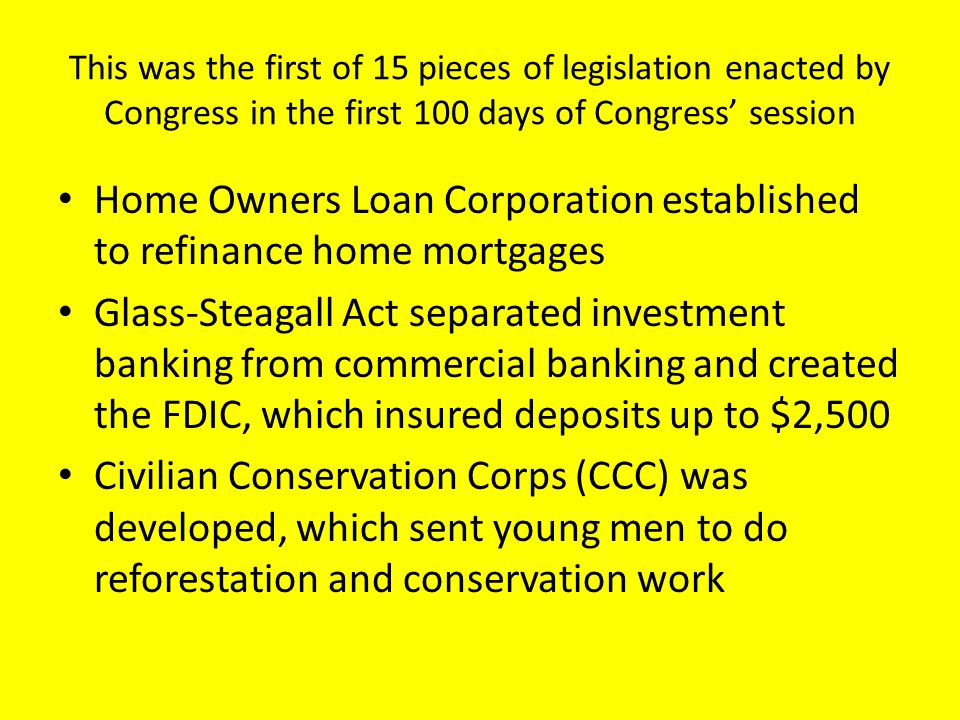 This was the first of 15 pieces of legislation enacted by Congress in the first 100 days of Congress’ session

• Home Owners Loan Corporation established to refinance home mortgages
• Glass-Steagall Act separated investment banking from commercial banking and created the FDIC, which insured deposits up to \$2,500
• Civilian Conservation Corps (CCC) was developed, which sent young men to do reforestation and conservation work